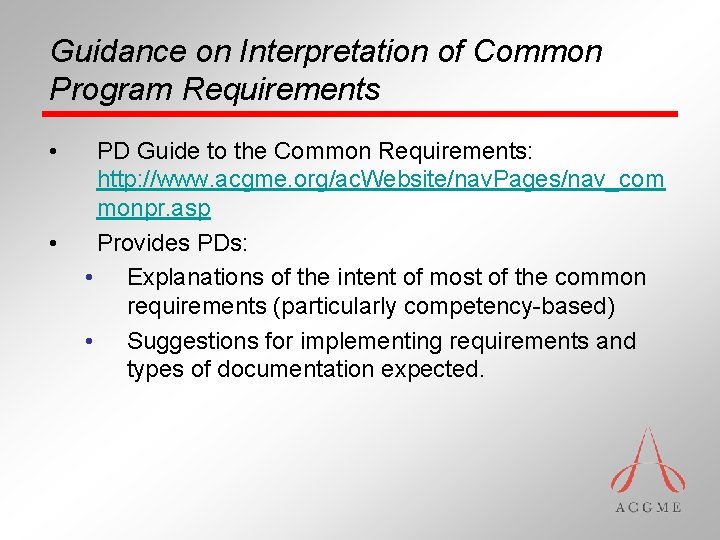 Guidance on Interpretation of Common Program Requirements

• PD Guide to the Common Requirements: http://www.acgme.org/acWebsite/navPages/nav_commonpr.asp
• Provides PDs:
  • Explanations of the intent of most of the common requirements (particularly competency-based)
  • Suggestions for implementing requirements and types of documentation expected.

ACGME